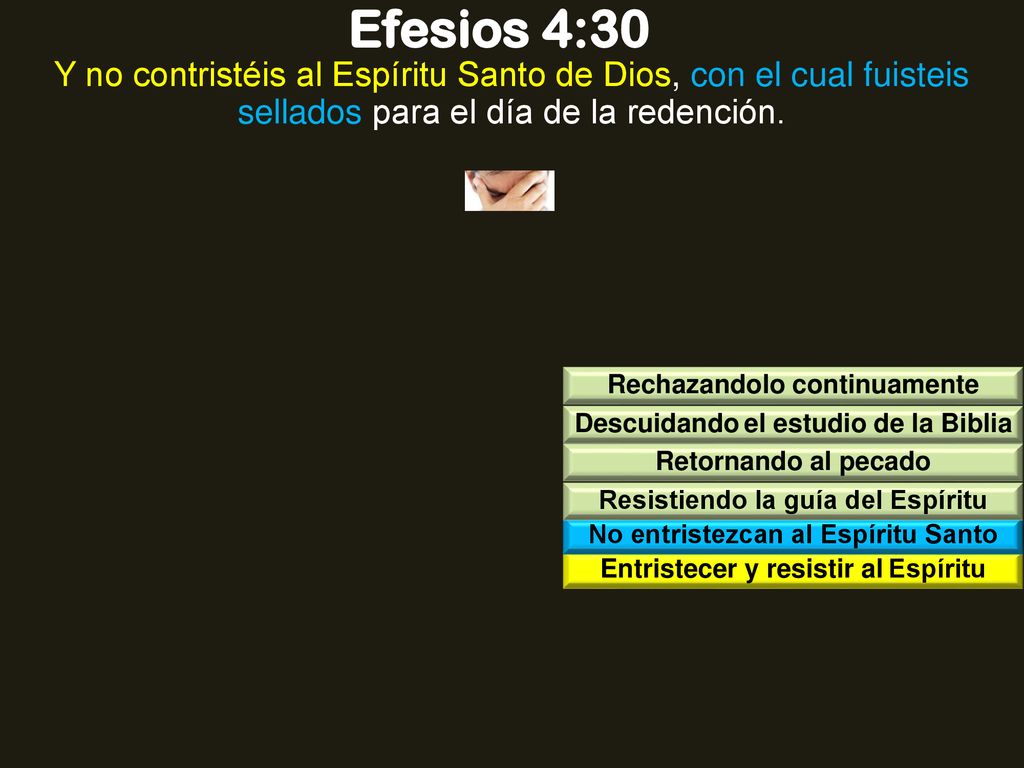 Efesios 4:30

Y no contristéis al Espíritu Santo de Dios, con el cual fuisteis sellados para el día de la redención.

Rechazandolo continuamente
Descuidando el estudio de la Biblia
Retornando al pecado
Resistiendo la guía del Espíritu
No entristezcan al Espíritu Santo
Entristecer y resistir al Espíritu